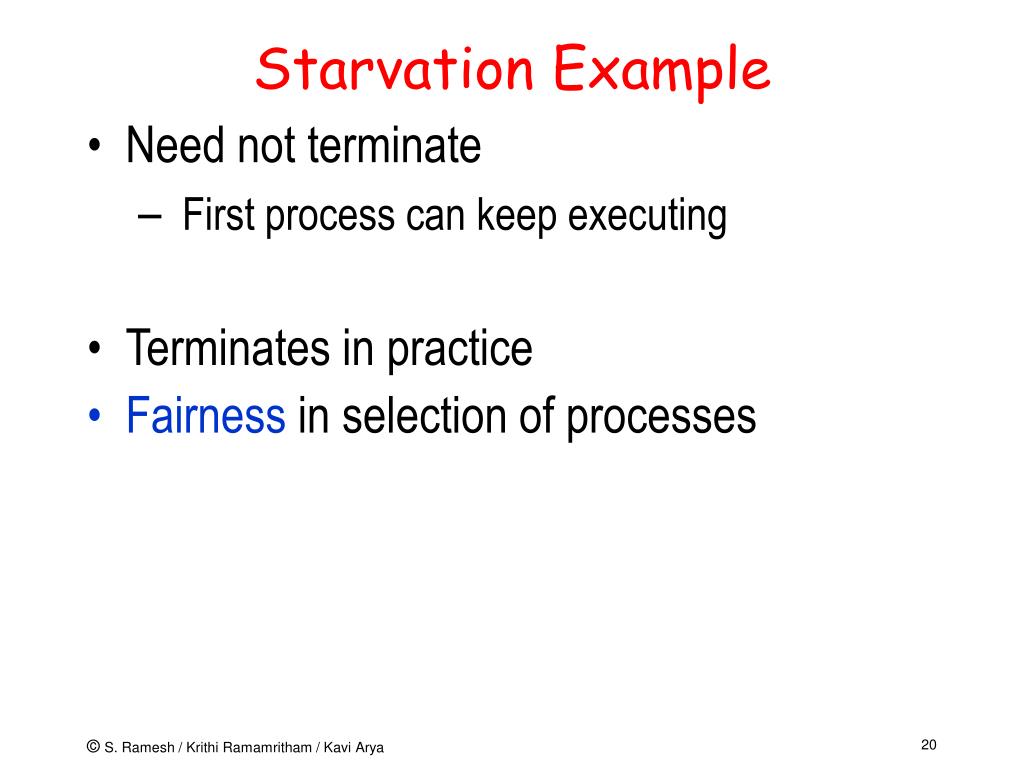 Starvation Example

• Need not terminate
– First process can keep executing

• Terminates in practice
• Fairness in selection of processes

© S. Ramesh / Krithi Ramamritham / Kavi Arya

20